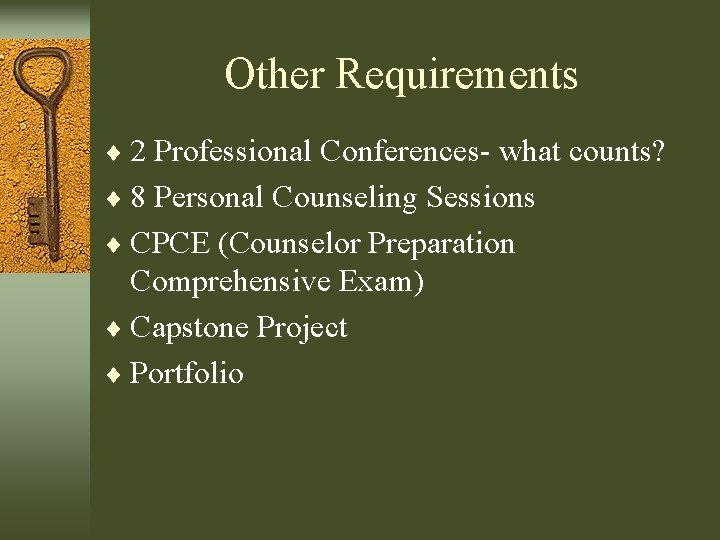 Other Requirements

♦ 2 Professional Conferences- what counts?
♦ 8 Personal Counseling Sessions
♦ CPCE (Counselor Preparation Comprehensive Exam)
♦ Capstone Project
♦ Portfolio